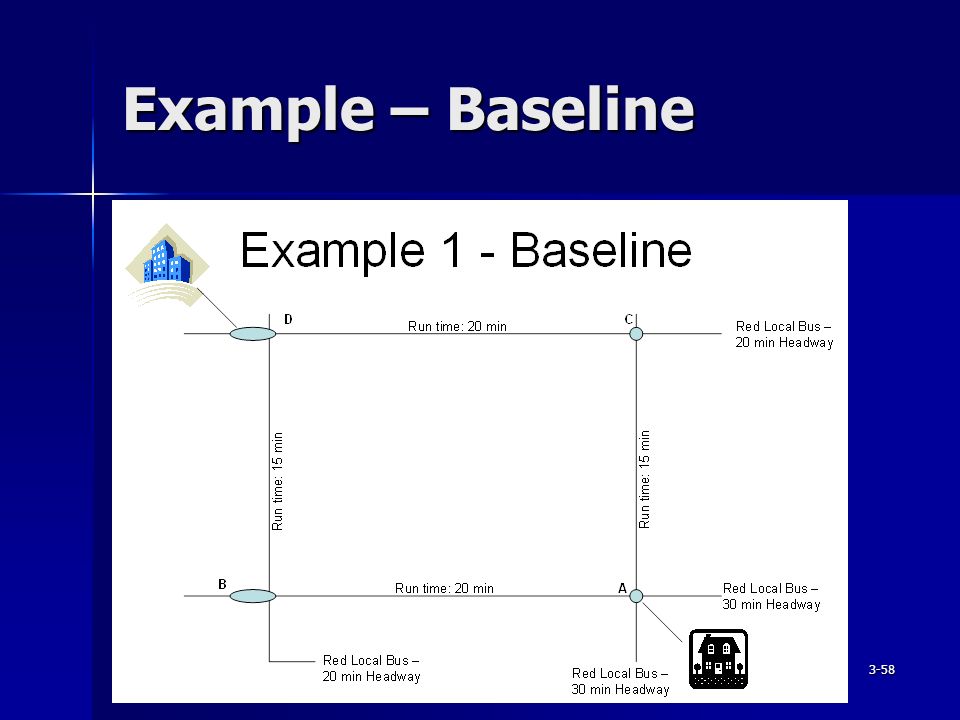 Example – Baseline

Example 1 - Baseline

D

Run time: 20 min

C

Red Local Bus – 20 min Headway

Run time: 15 min

Run time: 15 min

B

Run time: 20 min

A

Red Local Bus – 30 min Headway

Red Local Bus – 20 min Headway

Red Local Bus – 30 min Headway

3-58